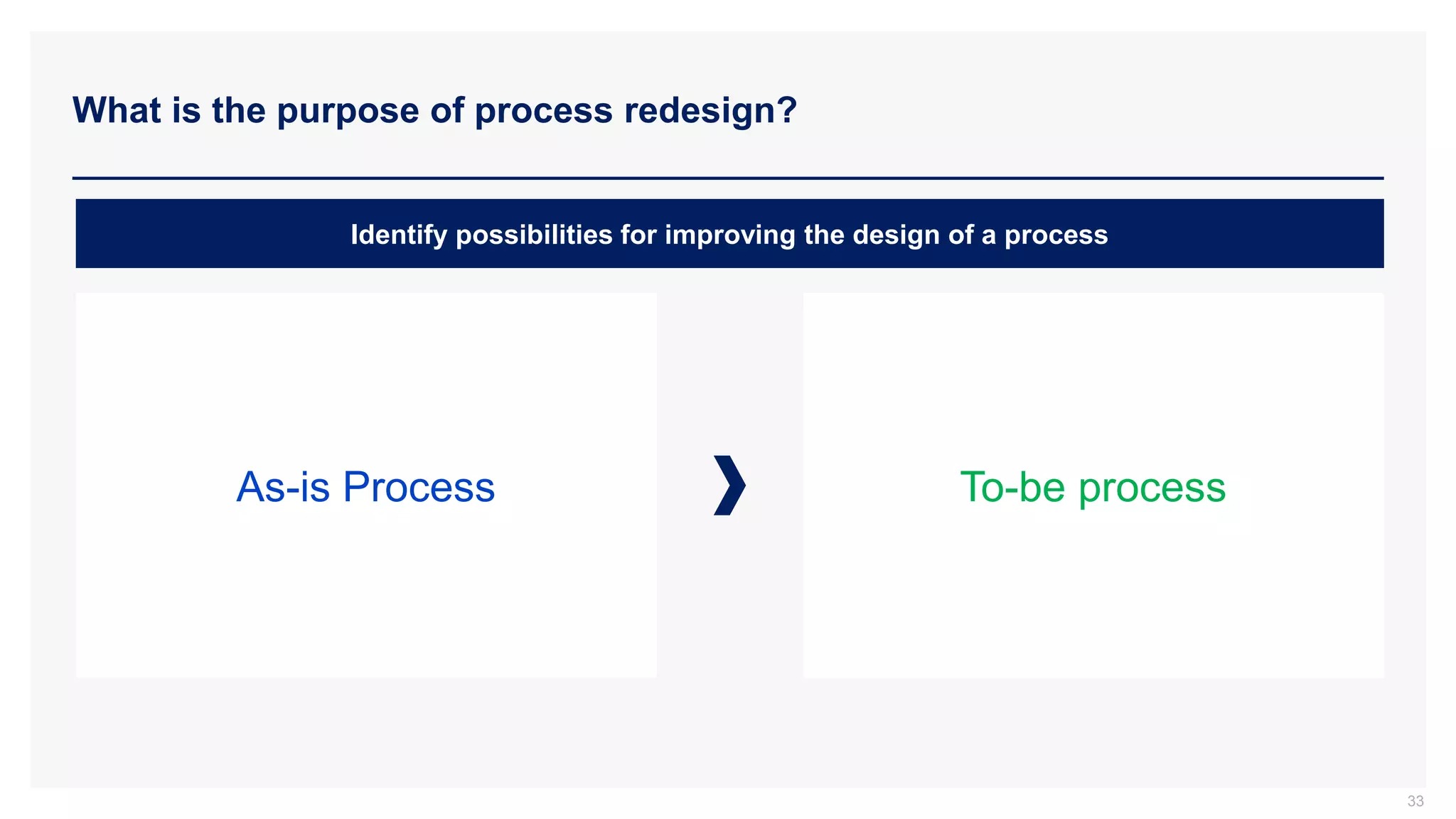 What is the purpose of process redesign?

Identify possibilities for improving the design of a process

As-is Process

To-be process

33